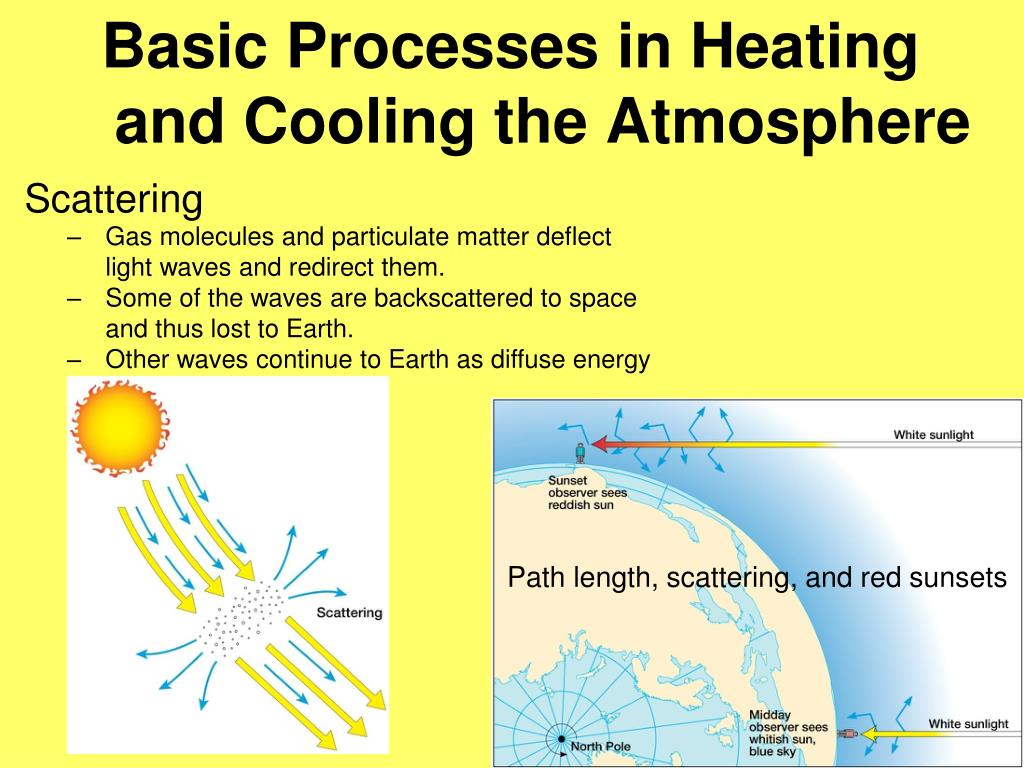 Basic Processes in Heating and Cooling the Atmosphere

Scattering

– Gas molecules and particulate matter deflect light waves and redirect them.
– Some of the waves are backscattered to space and thus lost to Earth.
– Other waves continue to Earth as diffuse energy

Scattering

White sunlight

Sunset observer sees reddish sun

Path length, scattering, and red sunsets

Midday observer sees whitish sun, blue sky

White sunlight

North Pole